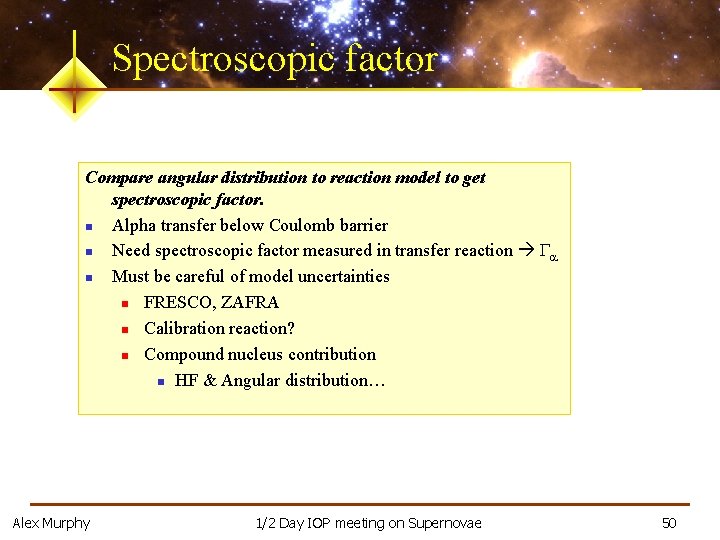 Spectroscopic factor

Compare angular distribution to reaction model to get spectroscopic factor.

- Alpha transfer below Coulomb barrier
- Need spectroscopic factor measured in transfer reaction → $\Gamma_\alpha$
- Must be careful of model uncertainties
  - FRESCO, ZAFRA
  - Calibration reaction?
  - Compound nucleus contribution
    - HF & Angular distribution…

Alex Murphy

1/2 Day IOP meeting on Supernovae

50